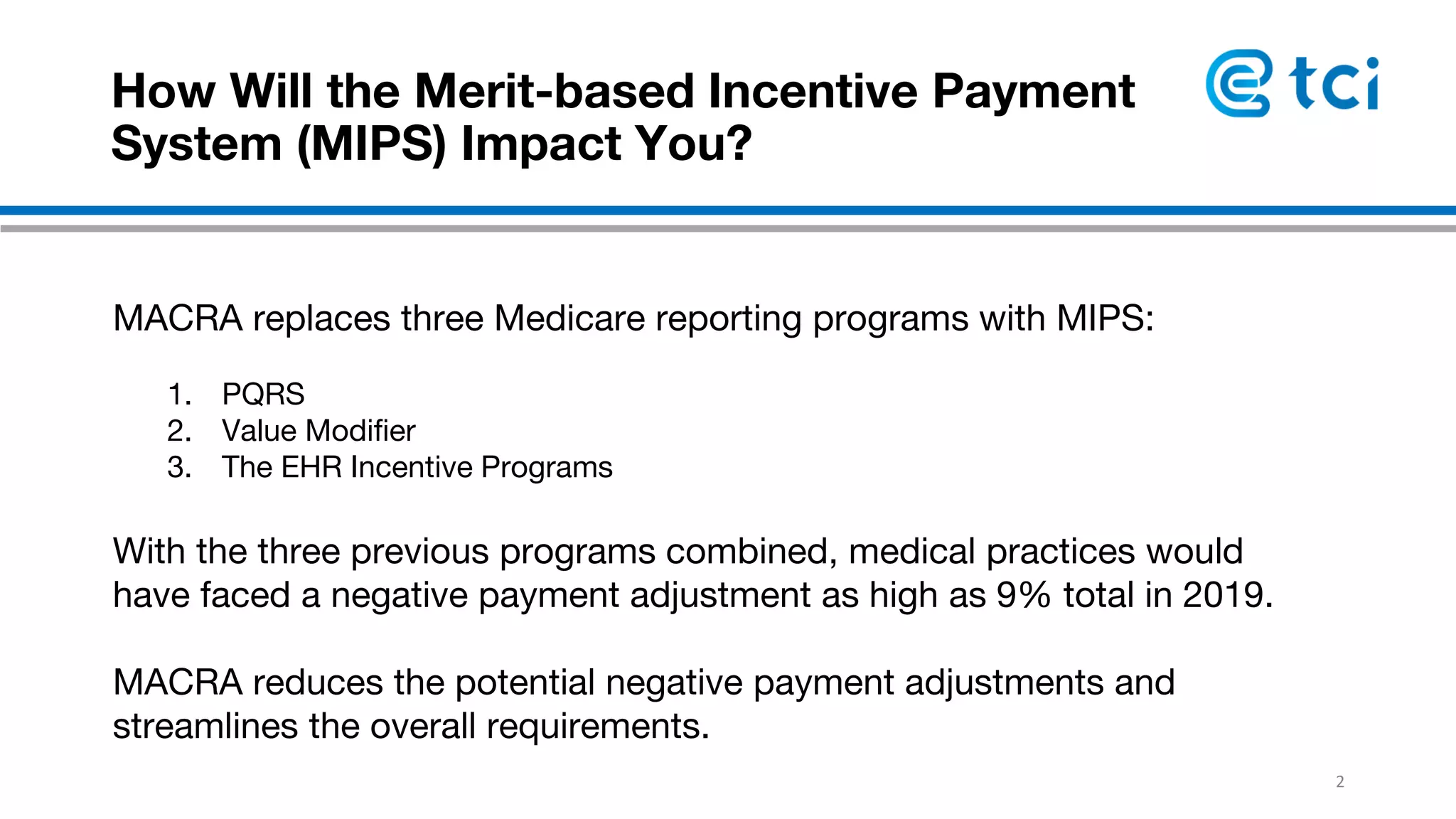 How Will the Merit-based Incentive Payment System (MIPS) Impact You?

tci

MACRA replaces three Medicare reporting programs with MIPS:

1. PQRS
2. Value Modifier
3. The EHR Incentive Programs

With the three previous programs combined, medical practices would have faced a negative payment adjustment as high as 9% total in 2019.

MACRA reduces the potential negative payment adjustments and streamlines the overall requirements.

2